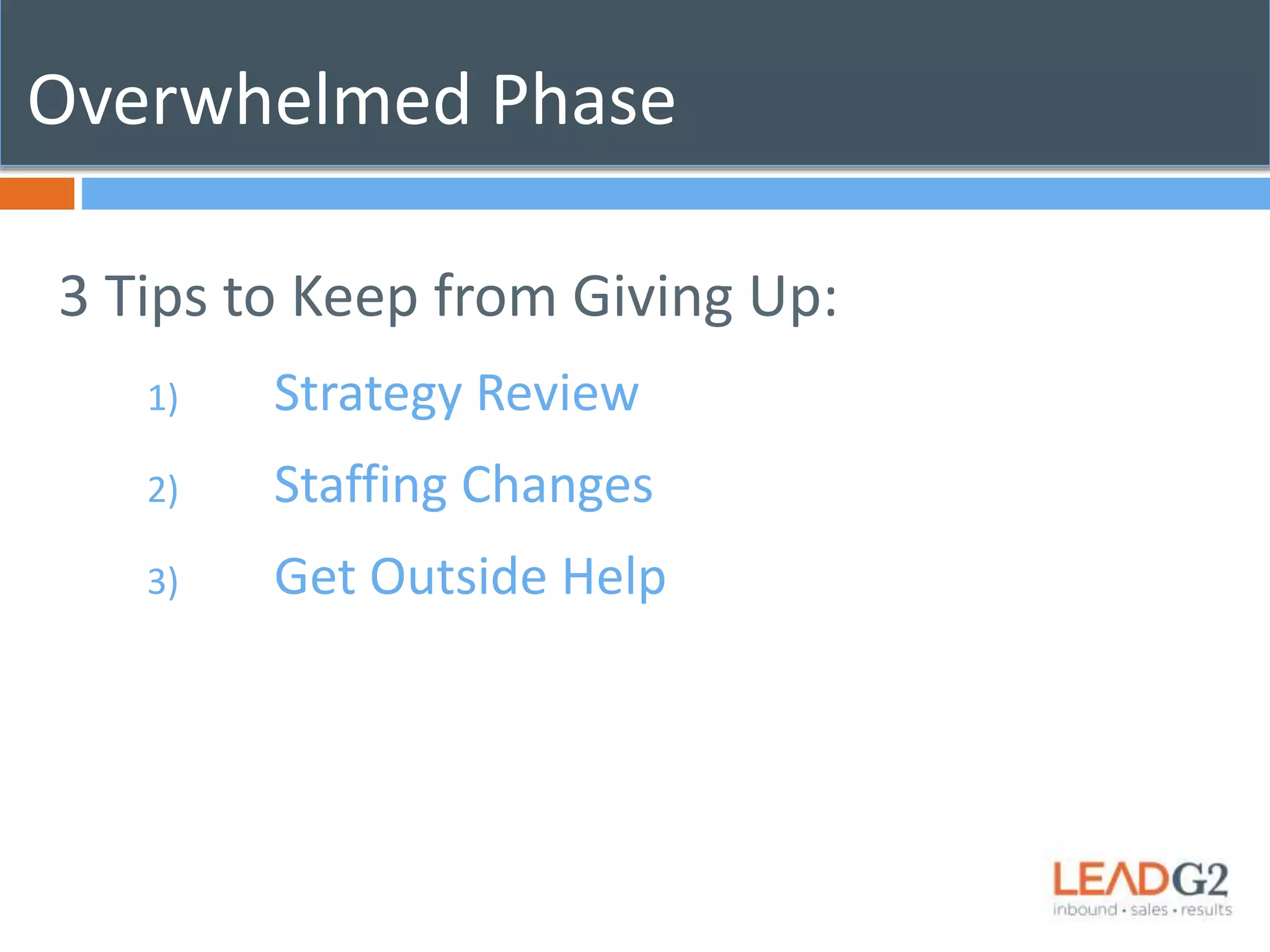 Overwhelmed Phase

3 Tips to Keep from Giving Up:

1) Strategy Review

2) Staffing Changes

3) Get Outside Help

LEADG2
inbound • sales • results